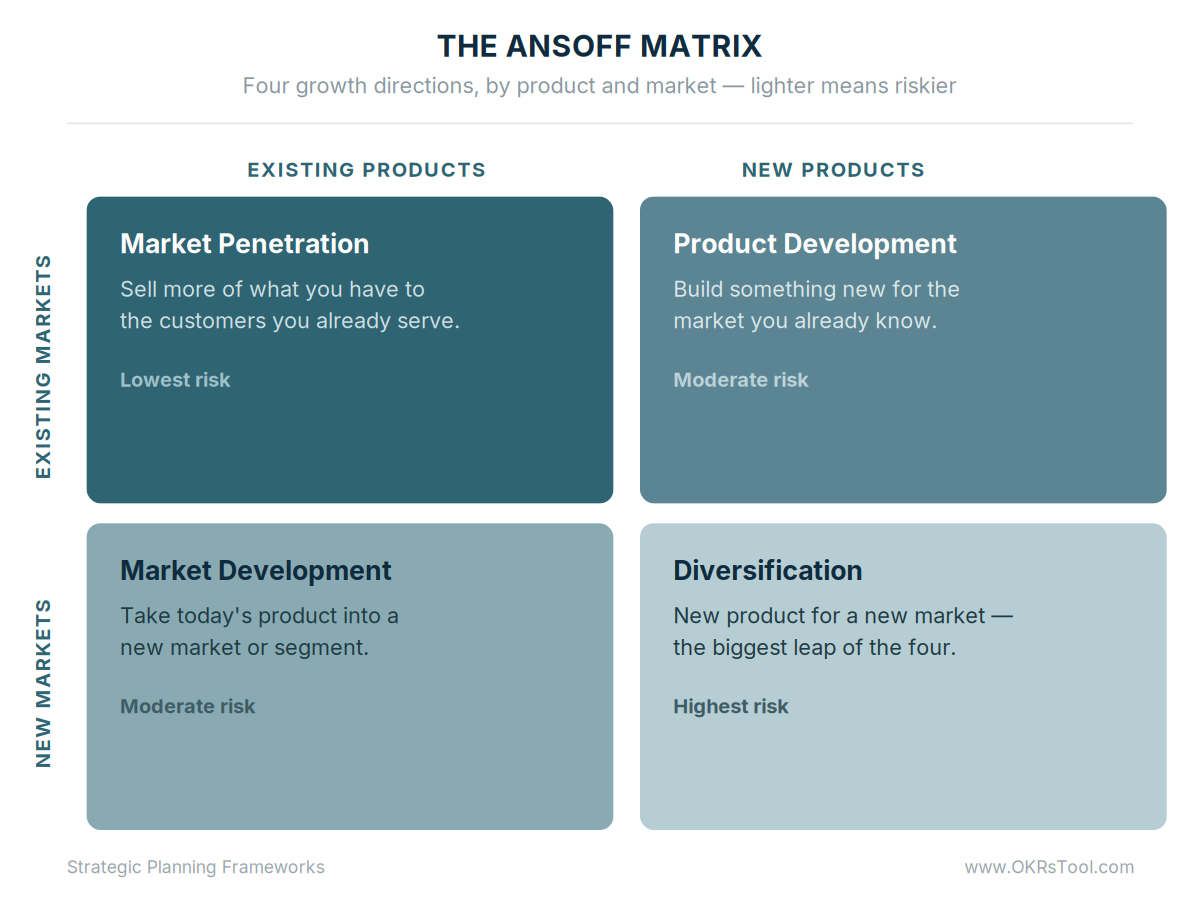 THE ANSOFF MATRIX
Four growth directions, by product and market — lighter means riskier

EXISTING PRODUCTS
NEW PRODUCTS

EXISTING MARKETS

Market Penetration
Sell more of what you have to the customers you already serve.
Lowest risk

Product Development
Build something new for the market you already know.
Moderate risk

NEW MARKETS

Market Development
Take today's product into a new market or segment.
Moderate risk

Diversification
New product for a new market — the biggest leap of the four.
Highest risk

Strategic Planning Frameworks
www.OKRsTool.com